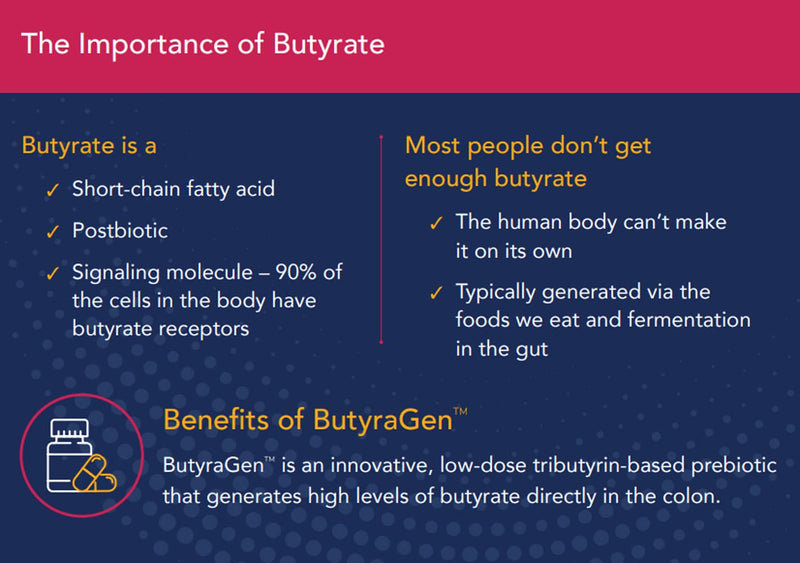 The Importance of Butyrate

Butyrate is a

✓ Short-chain fatty acid

✓ Postbiotic

✓ Signaling molecule – 90% of the cells in the body have butyrate receptors

Most people don't get enough butyrate

✓ The human body can't make it on its own

✓ Typically generated via the foods we eat and fermentation in the gut

Benefits of ButyraGen™

ButyraGen™ is an innovative, low-dose tributyrin-based prebiotic that generates high levels of butyrate directly in the colon.